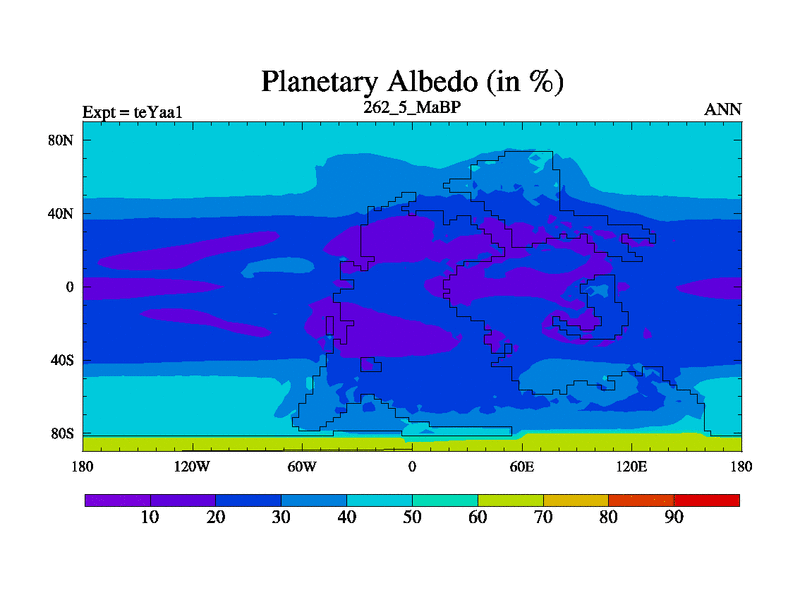 Planetary Albedo (in %)

Expt = teYaa1

262_5_MaBP

ANN

80N
40N
0
40S
80S

180
120W
60W
0
60E
120E
180

10
20
30
40
50
60
70
80
90